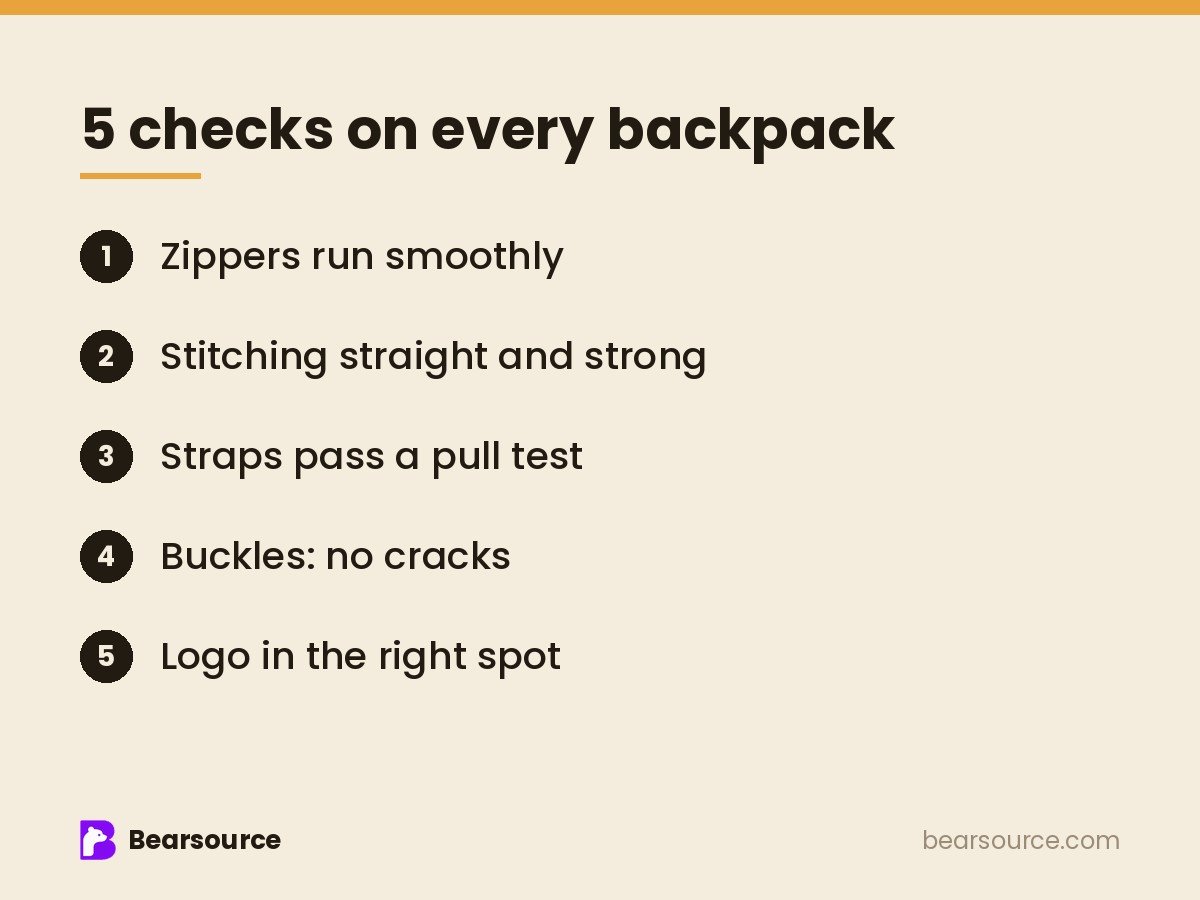 5 checks on every backpack

1 Zippers run smoothly

2 Stitching straight and strong

3 Straps pass a pull test

4 Buckles: no cracks

5 Logo in the right spot

Bearsource

bearsource.com